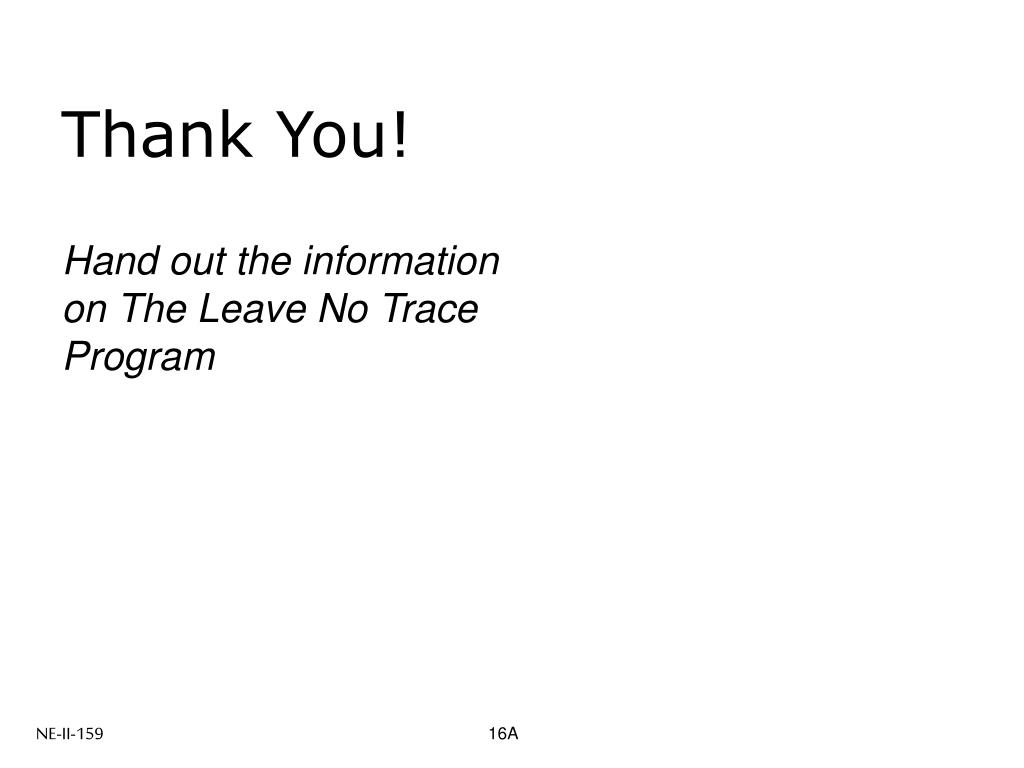 Thank You!

Hand out the information on The Leave No Trace Program

NE-II-159

16A